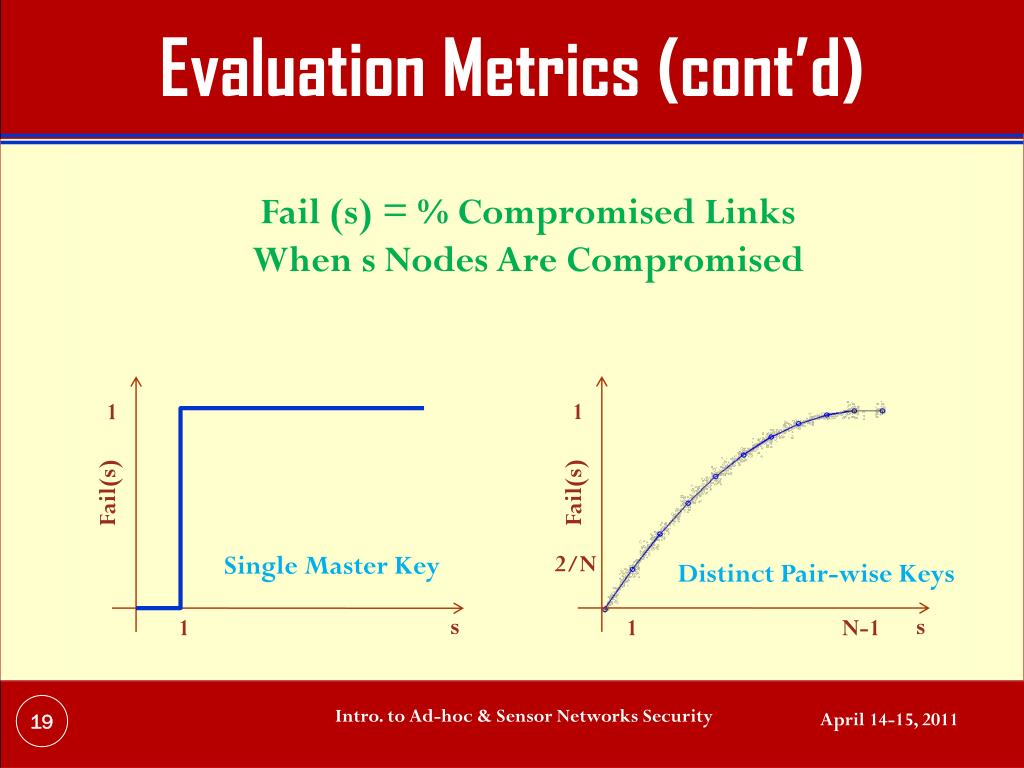 Evaluation Metrics (cont'd)

Fail (s) = % Compromised Links
When s Nodes Are Compromised

1

Fail(s)

Single Master Key

1

s

1

Fail(s)

2/N

Distinct Pair-wise Keys

1

N-1

s

19

Intro. to Ad-hoc & Sensor Networks Security

April 14-15, 2011